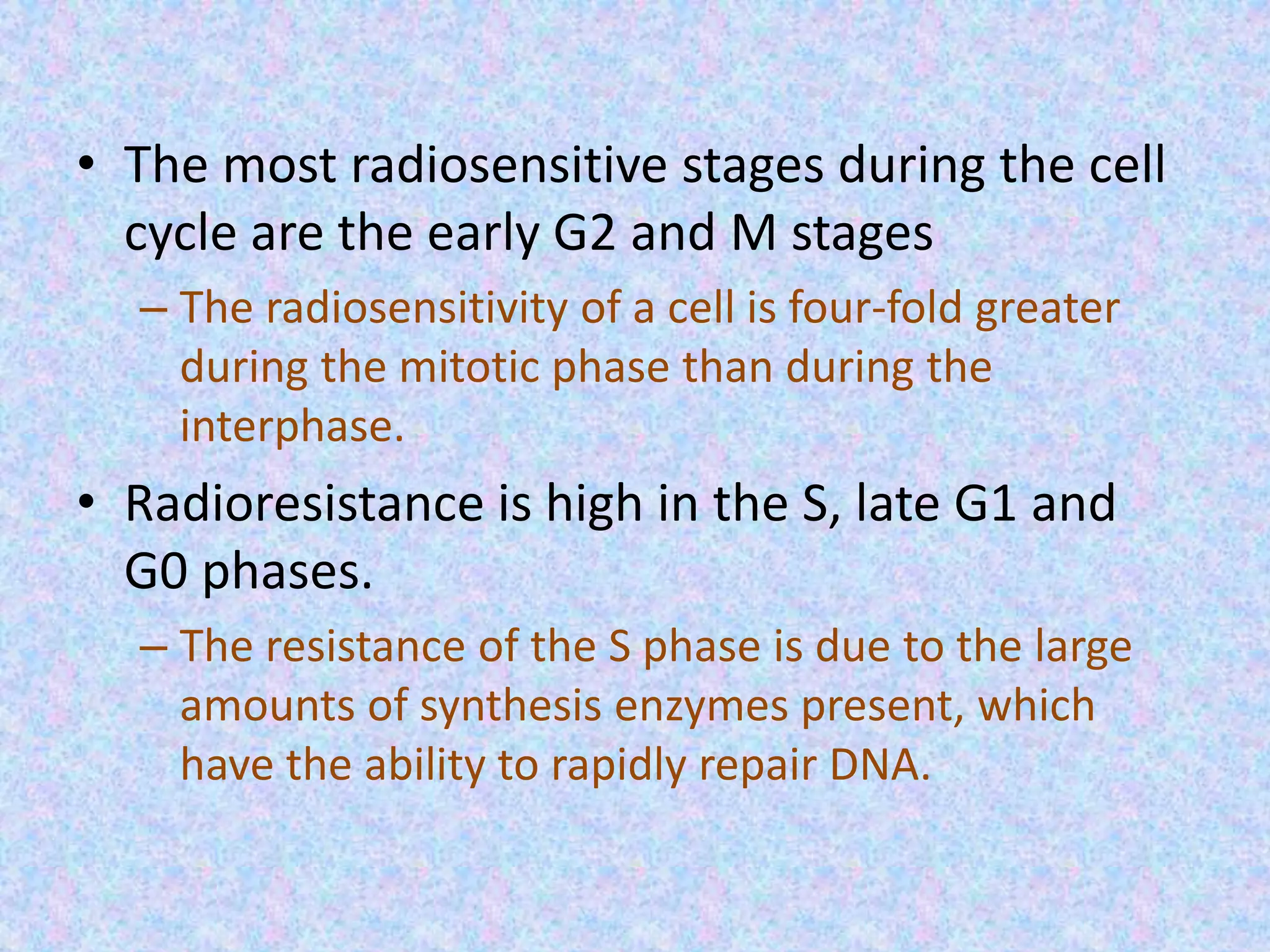 • The most radiosensitive stages during the cell cycle are the early G2 and M stages

– The radiosensitivity of a cell is four-fold greater during the mitotic phase than during the interphase.

• Radioresistance is high in the S, late G1 and G0 phases.

– The resistance of the S phase is due to the large amounts of synthesis enzymes present, which have the ability to rapidly repair DNA.